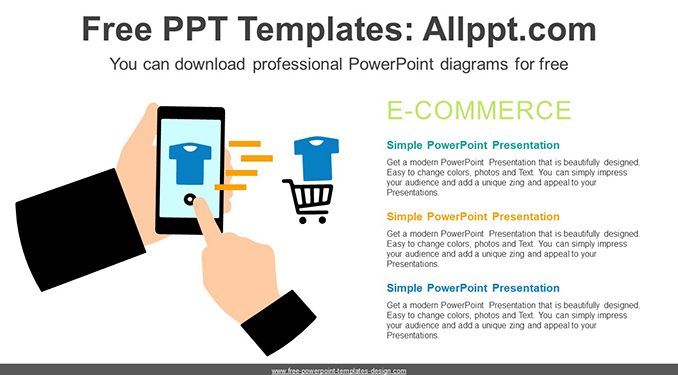 Free PPT Templates: Allppt.com

You can download professional PowerPoint diagrams for free

E-COMMERCE

Simple PowerPoint Presentation

Get a modern PowerPoint Presentation that is beautifully designed. Easy to change colors, photos and Text. You can simply impress your audience and add a unique zing and appeal to your Presentations.

Simple PowerPoint Presentation

Get a modern PowerPoint Presentation that is beautifully designed. Easy to change colors, photos and Text. You can simply impress your audience and add a unique zing and appeal to your Presentations.

Simple PowerPoint Presentation

Get a modern PowerPoint Presentation that is beautifully designed. Easy to change colors, photos and Text. You can simply impress your audience and add a unique zing and appeal to your Presentations.

www.free-powerpoint-templates-design.com